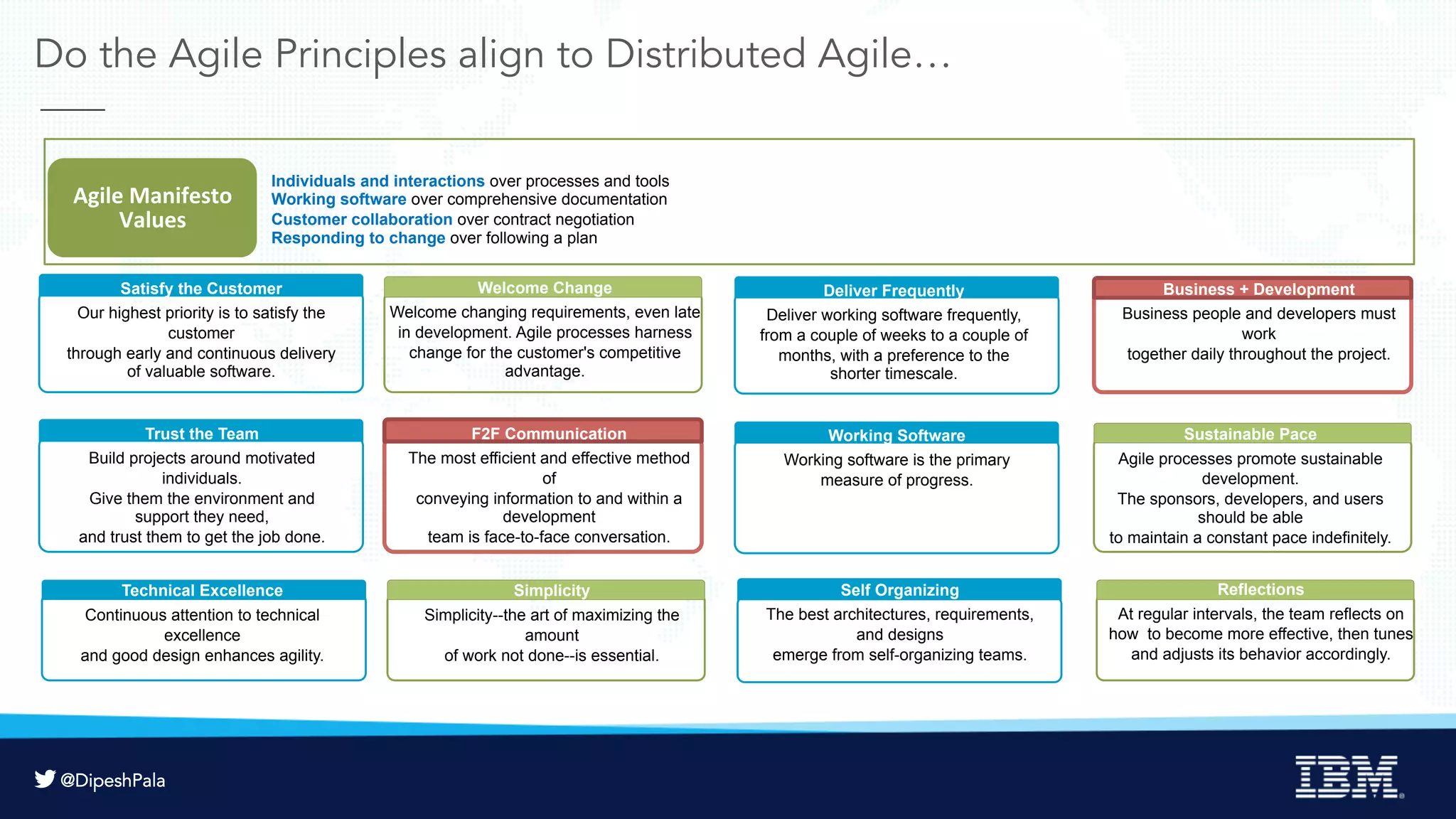 Do the Agile Principles align to Distributed Agile…

Agile Manifesto Values

Individuals and interactions over processes and tools
Working software over comprehensive documentation
Customer collaboration over contract negotiation
Responding to change over following a plan

Satisfy the Customer

Our highest priority is to satisfy the customer through early and continuous delivery of valuable software.

Welcome Change

Welcome changing requirements, even late in development. Agile processes harness change for the customer's competitive advantage.

Deliver Frequently

Deliver working software frequently, from a couple of weeks to a couple of months, with a preference to the shorter timescale.

Business + Development

Business people and developers must work together daily throughout the project.

Trust the Team

Build projects around motivated individuals. Give them the environment and support they need, and trust them to get the job done.

F2F Communication

The most efficient and effective method of conveying information to and within a development team is face-to-face conversation.

Working Software

Working software is the primary measure of progress.

Sustainable Pace

Agile processes promote sustainable development. The sponsors, developers, and users should be able to maintain a constant pace indefinitely.

Technical Excellence

Continuous attention to technical excellence and good design enhances agility.

Simplicity

Simplicity--the art of maximizing the amount of work not done--is essential.

Self Organizing

The best architectures, requirements, and designs emerge from self-organizing teams.

Reflections

At regular intervals, the team reflects on how to become more effective, then tunes and adjusts its behavior accordingly.

@DipeshPala

IBM